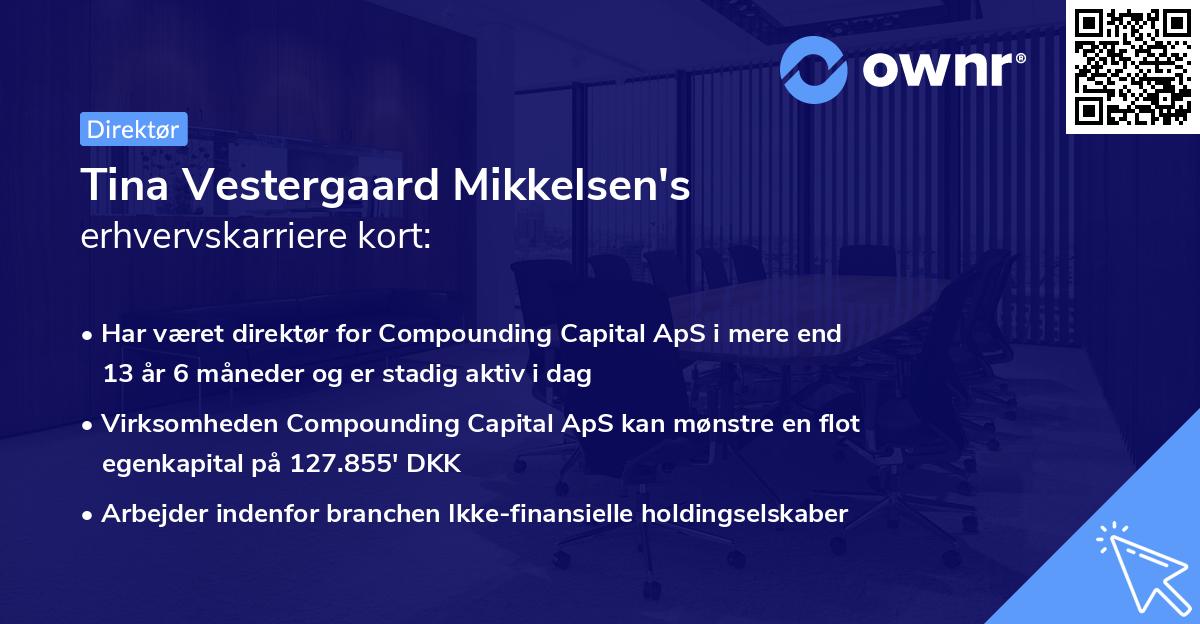 ownr®

Direktør

Tina Vestergaard Mikkelsen's erhvervskarriere kort:

• Har været direktør for Compounding Capital ApS i mere end 13 år 6 måneder og er stadig aktiv i dag

• Virksomheden Compounding Capital ApS kan mønstre en flot egenkapital på 127.855' DKK

• Arbejder indenfor branchen Ikke-finansielle holdingselskaber